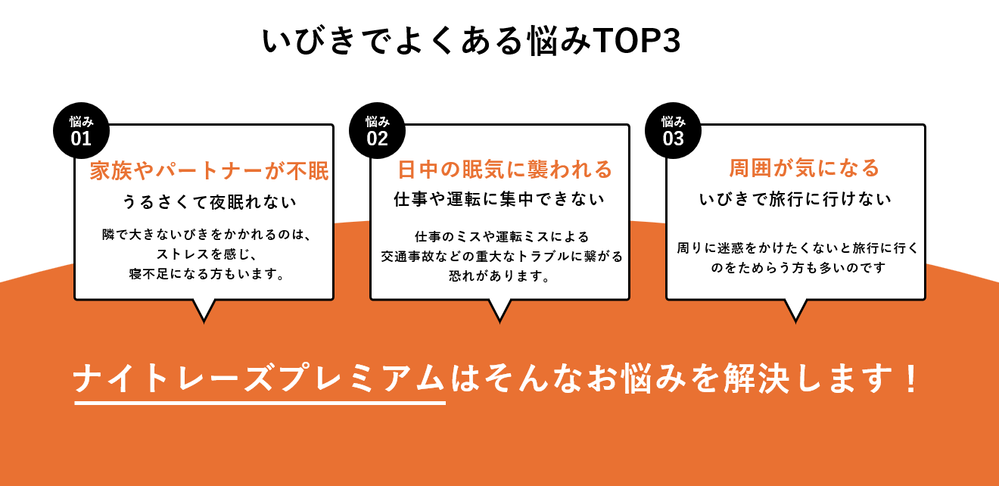 いびきでよくある悩みTOP3

悩み
01

家族やパートナーが不眠

うるさくて夜眠れない

隣で大きないびきをかかれるのは、ストレスを感じ、寝不足になる方もいます。

悩み
02

日中の眠気に襲われる

仕事や運転に集中できない

仕事のミスや運転ミスによる交通事故などの重大なトラブルに繋がる恐れがあります。

悩み
03

周囲が気になる

いびきで旅行に行けない

周りに迷惑をかけたくないと旅行に行くのをためらう方も多いのです

ナイトレーズプレミアムはそんなお悩みを解決します！